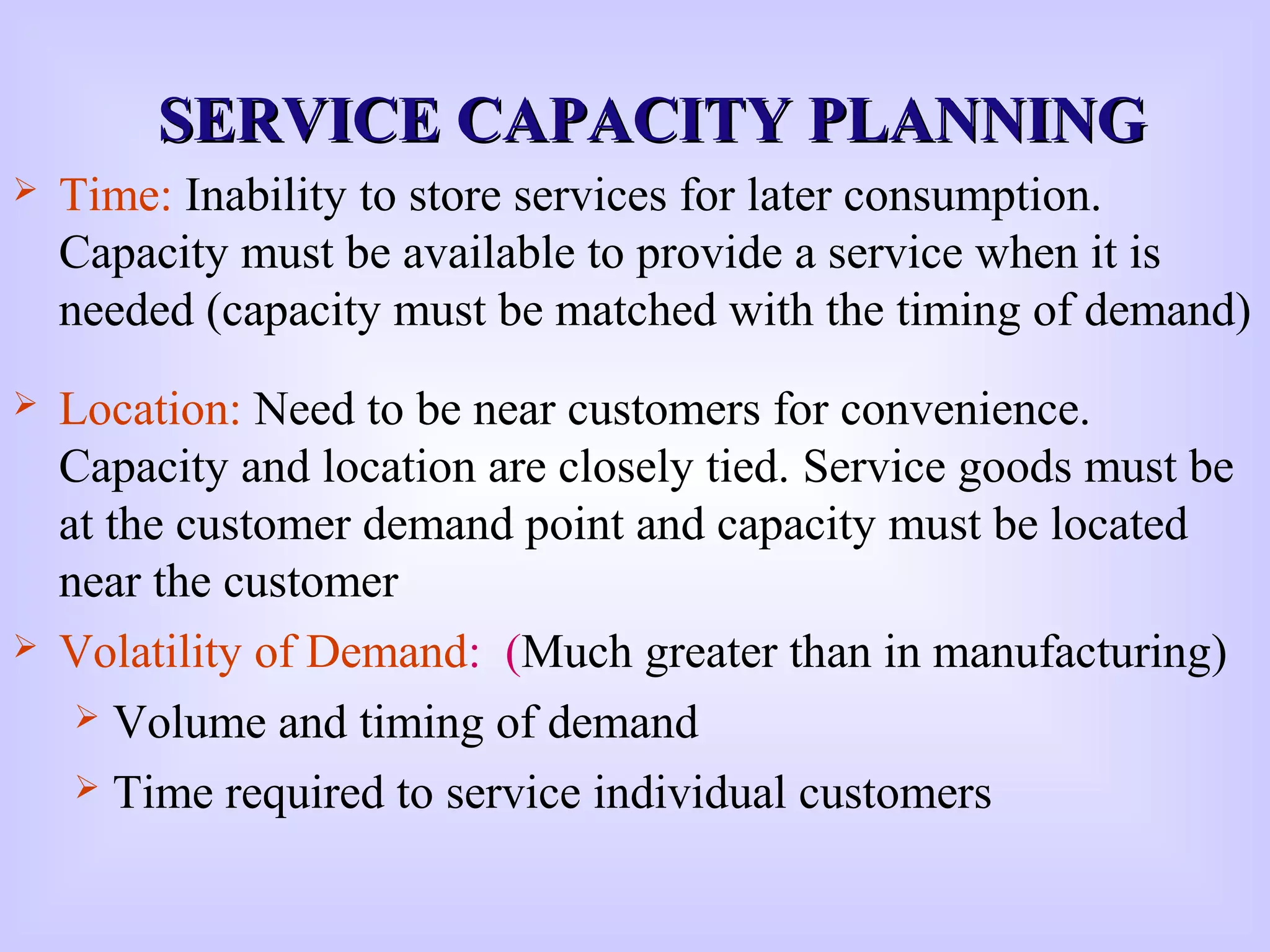 SERVICE CAPACITY PLANNING

➢ Time: Inability to store services for later consumption. Capacity must be available to provide a service when it is needed (capacity must be matched with the timing of demand)

➢ Location: Need to be near customers for convenience. Capacity and location are closely tied. Service goods must be at the customer demand point and capacity must be located near the customer

➢ Volatility of Demand: (Much greater than in manufacturing)

➢ Volume and timing of demand

➢ Time required to service individual customers